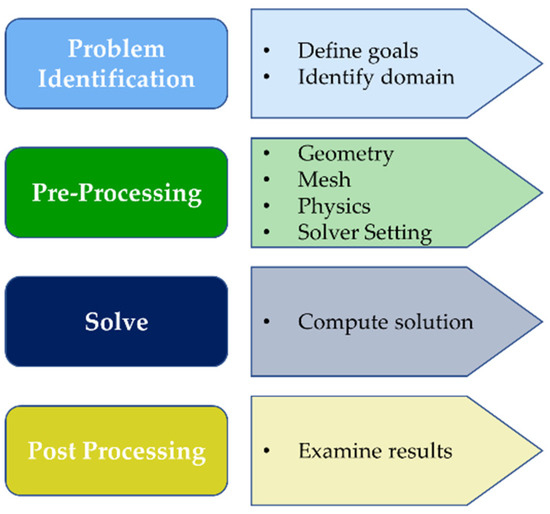 Problem Identification

• Define goals
• Identify domain

Pre-Processing

• Geometry
• Mesh
• Physics
• Solver Setting

Solve

• Compute solution

Post Processing

• Examine results